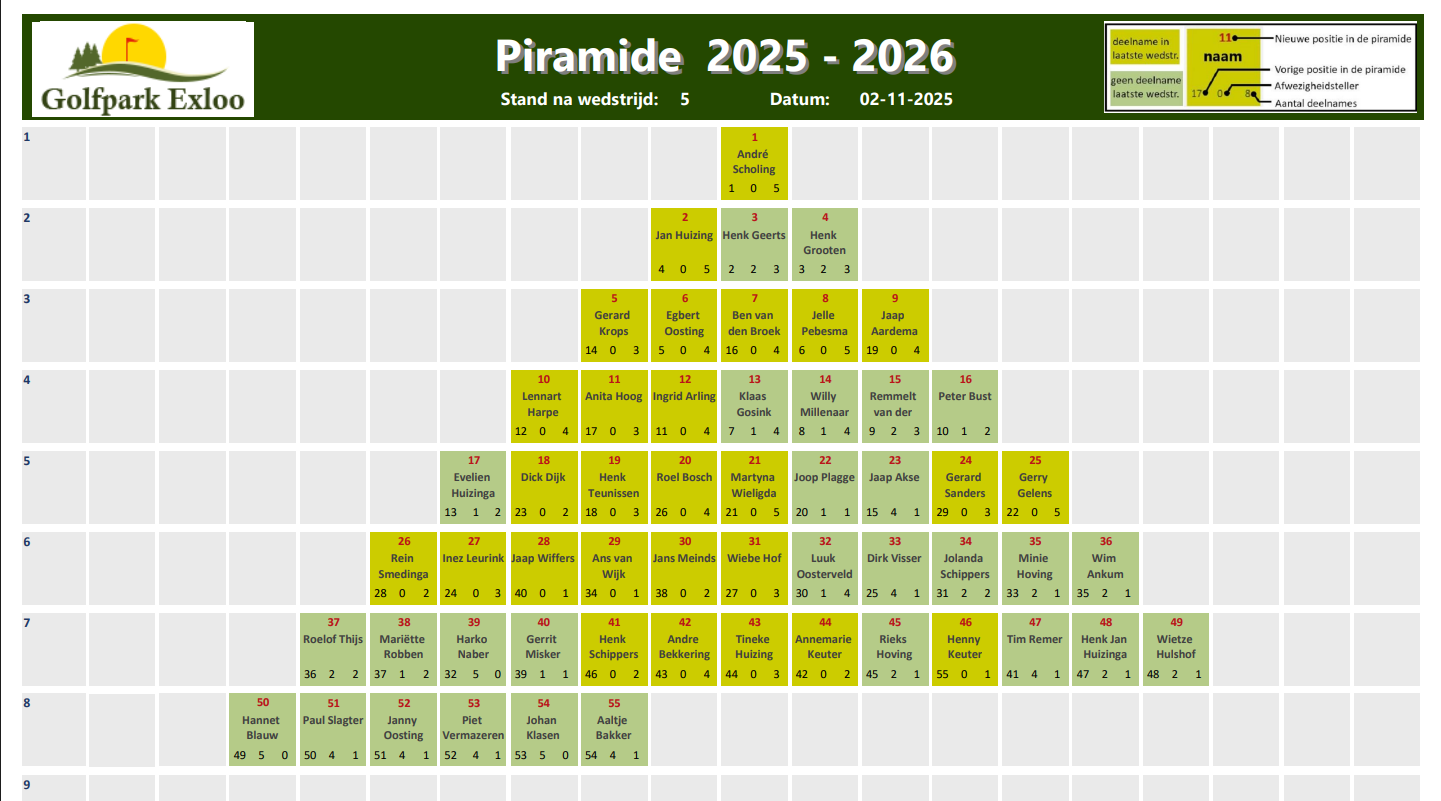 Golfpark Exloo

Piramide 2025 - 2026

Stand na wedstrijd: 5 Datum: 02-11-2025

deelname in laatste wedstr.
geen deelname laatste wedstr.
11 naam 17 0 8
Nieuwe positie in de piramide
Vorige positie in de piramide
Afwezigheidsteller
Aantal deelnames

1
1 André Scholing 1 0 5

2
2 Jan Huizing 4 0 5
3 Henk Geerts 2 2 3
4 Henk Grooten 3 2 3

3
5 Gerard Krops 14 0 3
6 Egbert Oosting 5 0 4
7 Ben van den Broek 16 0 4
8 Jelle Pebesma 6 0 5
9 Jaap Aardema 19 0 4

4
10 Lennart Harpe 12 0 4
11 Anita Hoog 17 0 3
12 Ingrid Arling 11 0 4
13 Klaas Gosink 7 1 4
14 Willy Millenaar 8 1 4
15 Remmelt van der 9 2 3
16 Peter Bust 10 1 2

5
17 Evelien Huizinga 13 1 2
18 Dick Dijk 23 0 2
19 Henk Teunissen 18 0 3
20 Roel Bosch 26 0 4
21 Martyna Wieligda 21 0 5
22 Joop Plagge 20 1 1
23 Jaap Akse 15 4 1
24 Gerard Sanders 29 0 3
25 Gerry Gelens 22 0 5

6
26 Rein Smedinga 28 0 2
27 Inez Leurink 24 0 3
28 Jaap Wiffers 40 0 1
29 Ans van Wijk 34 0 1
30 Jans Meinds 38 0 2
31 Wiebe Hof 27 0 3
32 Luuk Oosterveld 30 1 4
33 Dirk Visser 25 4 1
34 Jolanda Schippers 31 2 2
35 Minie Hoving 33 2 1
36 Wim Ankum 35 2 1

7
37 Roelof Thijs 36 2 2
38 Mariëtte Robben 37 1 2
39 Harko Naber 32 5 0
40 Gerrit Misker 39 1 1
41 Henk Schippers 46 0 2
42 Andre Bekkering 43 0 4
43 Tineke Huizing 44 0 3
44 Annemarie Keuter 42 0 2
45 Rieks Hoving 45 2 1
46 Henny Keuter 55 0 1
47 Tim Remer 41 4 1
48 Henk Jan Huizinga 47 2 1
49 Wietze Hulshof 48 2 1

8
50 Hannet Blauw 49 5 0
51 Paul Slagter 50 4 1
52 Janny Oosting 51 4 1
53 Piet Vermazeren 52 4 1
54 Johan Klasen 53 5 0
55 Aaltje Bakker 54 4 1

9